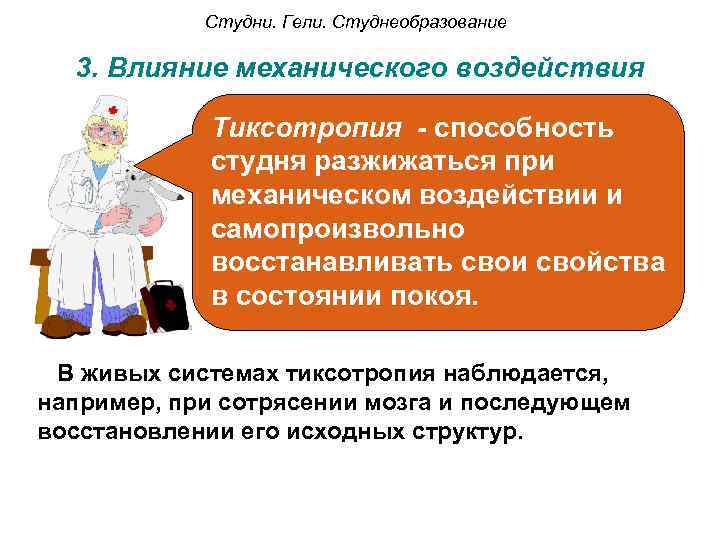 Студни. Гели. Студнеобразование

3. Влияние механического воздействия

Тиксотропия - способность студня разжижаться при механическом воздействии и самопроизвольно восстанавливать свои свойства в состоянии покоя.

В живых системах тиксотропия наблюдается, например, при сотрясении мозга и последующем восстановлении его исходных структур.